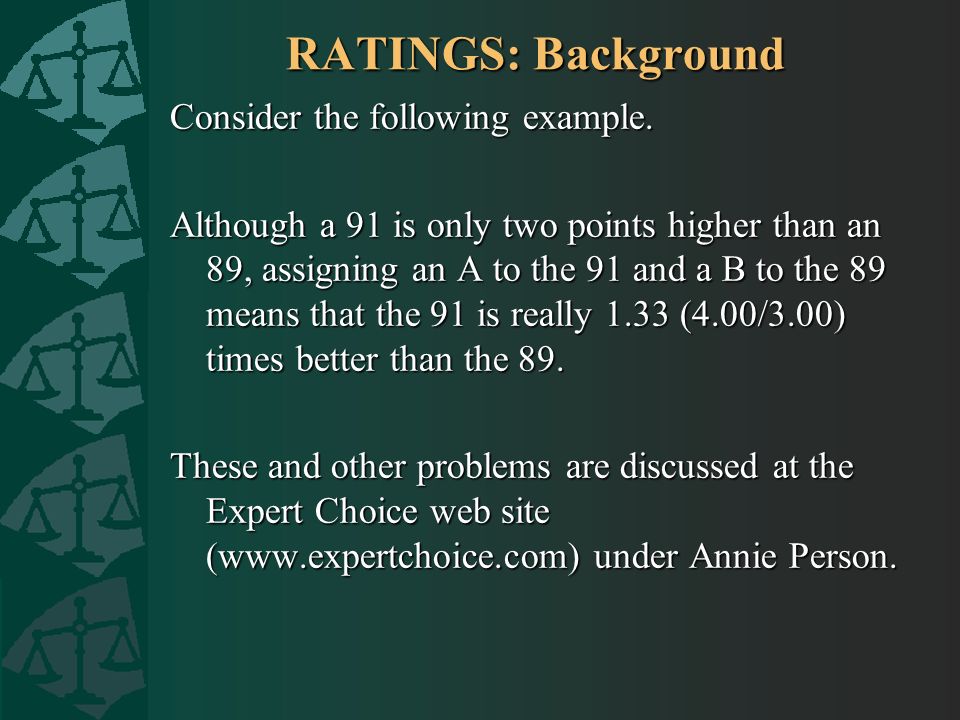 RATINGS: Background

Consider the following example.

Although a 91 is only two points higher than an 89, assigning an A to the 91 and a B to the 89 means that the 91 is really 1.33 (4.00/3.00) times better than the 89.

These and other problems are discussed at the Expert Choice web site (www.expertchoice.com) under Annie Person.